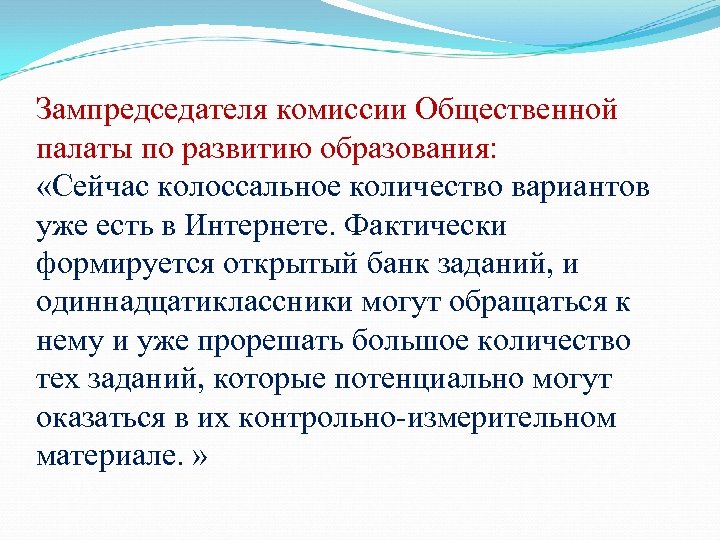 Зампредседателя комиссии Общественной палаты по развитию образования:
«Сейчас колоссальное количество вариантов уже есть в Интернете. Фактически формируется открытый банк заданий, и одиннадцатиклассники могут обращаться к нему и уже прорешать большое количество тех заданий, которые потенциально могут оказаться в их контрольно-измерительном материале. »